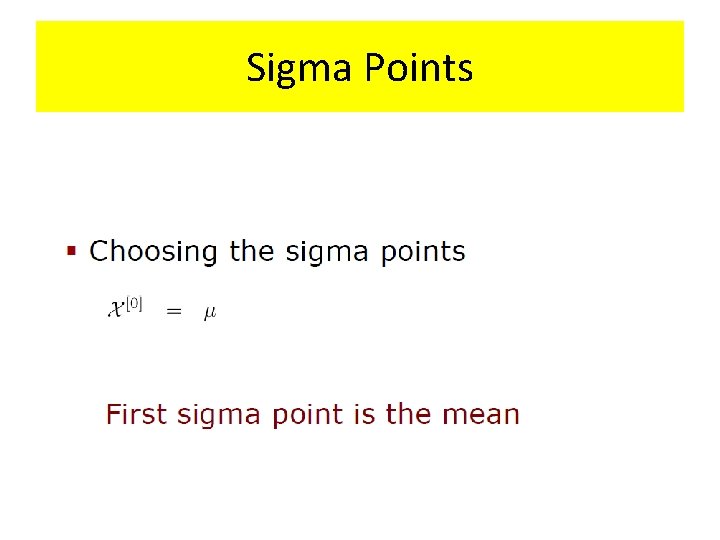 Sigma Points

▪ Choosing the sigma points

$\mathcal{X}^{[0]} = \mu$

First sigma point is the mean